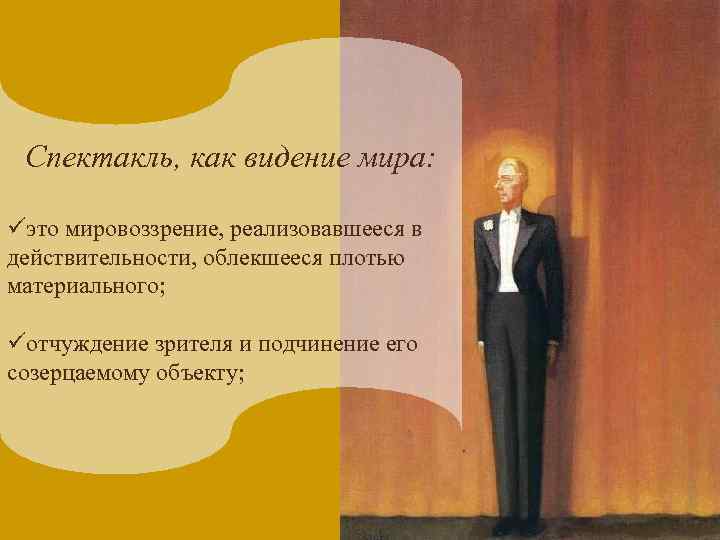 Спектакль, как видение мира:

✓это мировоззрение, реализовавшееся в действительности, облекшееся плотью материального;

✓отчуждение зрителя и подчинение его созерцаемому объекту;